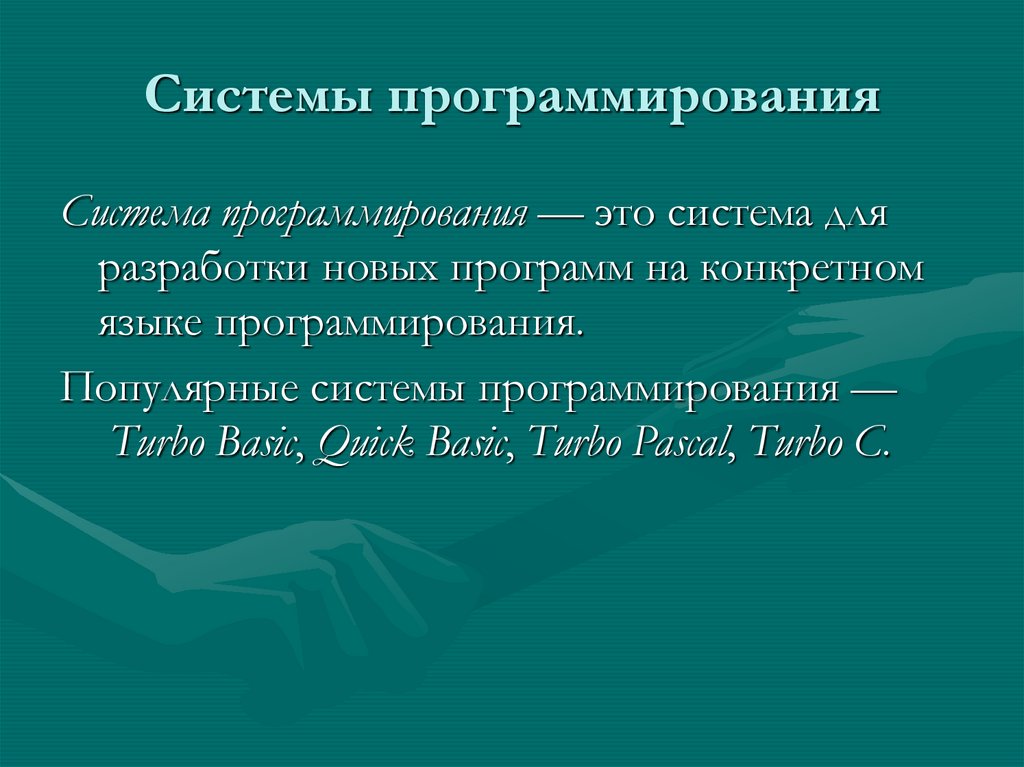 Системы программирования

Система программирования — это система для разработки новых программ на конкретном языке программирования.

Популярные системы программирования — Turbo Basic, Quick Basic, Turbo Pascal, Turbo C.